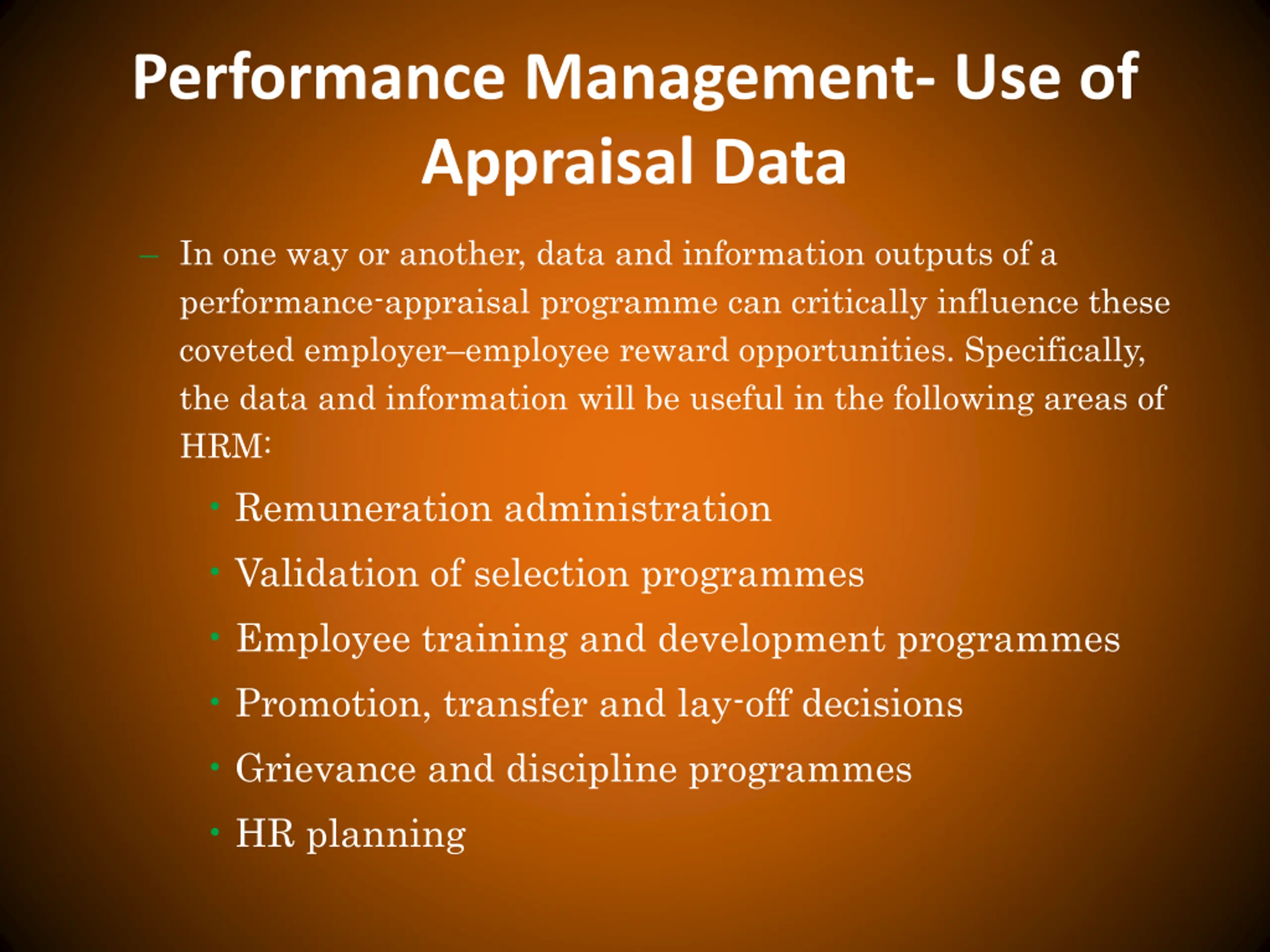 Performance Management- Use of Appraisal Data

– In one way or another, data and information outputs of a performance-appraisal programme can critically influence these coveted employer–employee reward opportunities. Specifically, the data and information will be useful in the following areas of HRM:

• Remuneration administration
• Validation of selection programmes
• Employee training and development programmes
• Promotion, transfer and lay-off decisions
• Grievance and discipline programmes
• HR planning